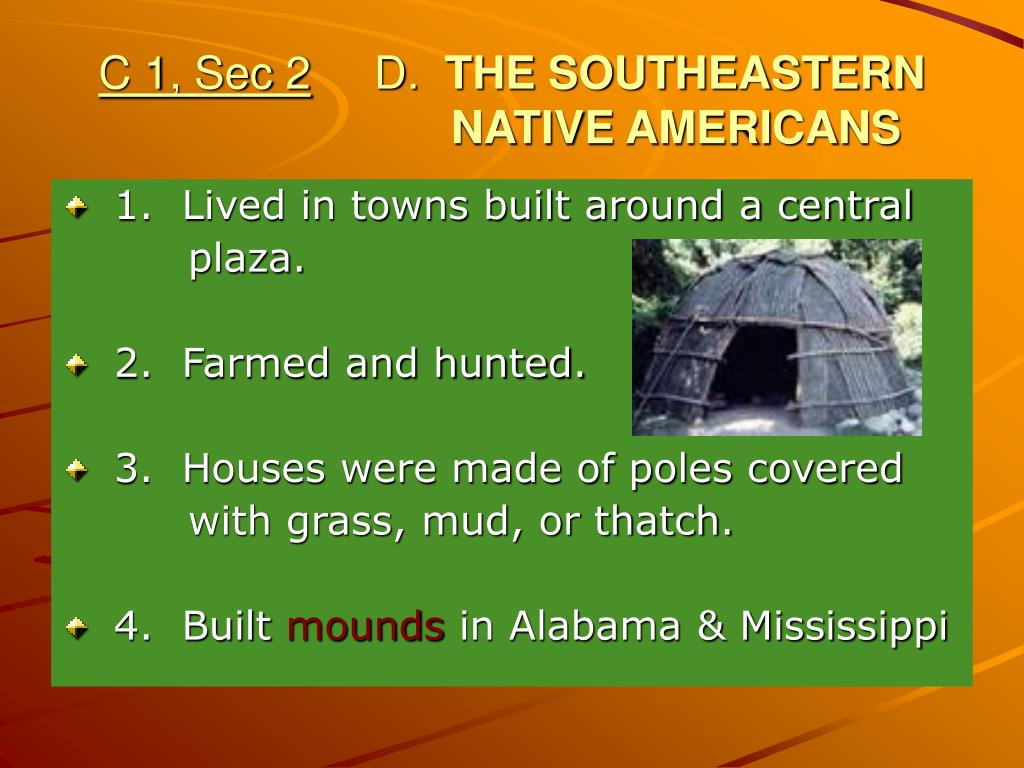 C 1, Sec 2 D. THE SOUTHEASTERN NATIVE AMERICANS

1. Lived in towns built around a central plaza.

2. Farmed and hunted.

3. Houses were made of poles covered with grass, mud, or thatch.

4. Built mounds in Alabama & Mississippi